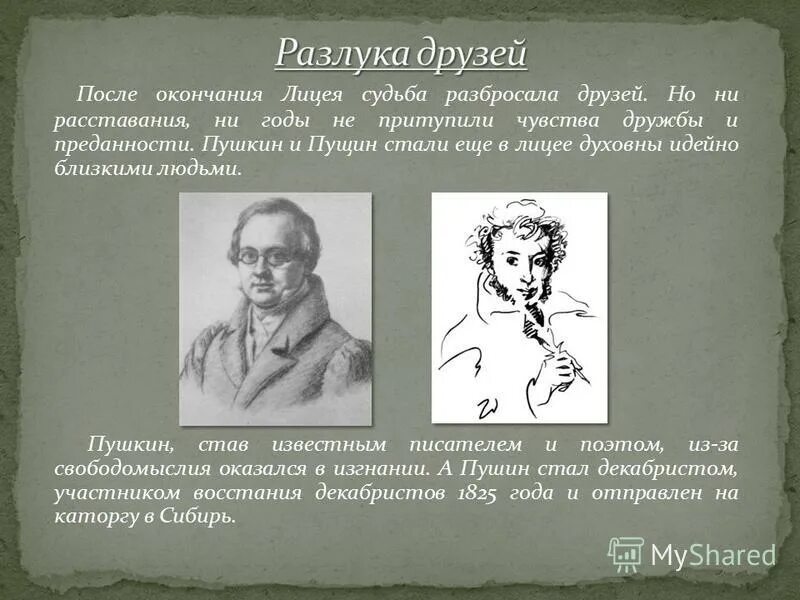 Разлука друзей

После окончания Лицея судьба разбросала друзей. Но ни расставания, ни годы не притупили чувства дружбы и преданности. Пушкин и Пущин стали еще в лицее духовны идейно близкими людьми.

Пушкин, став известным писателем и поэтом, из-за свободомыслия оказался в изгнании. А Пушин стал декабристом, участником восстания декабристов 1825 года и отправлен на каторгу в Сибирь.

MyShared